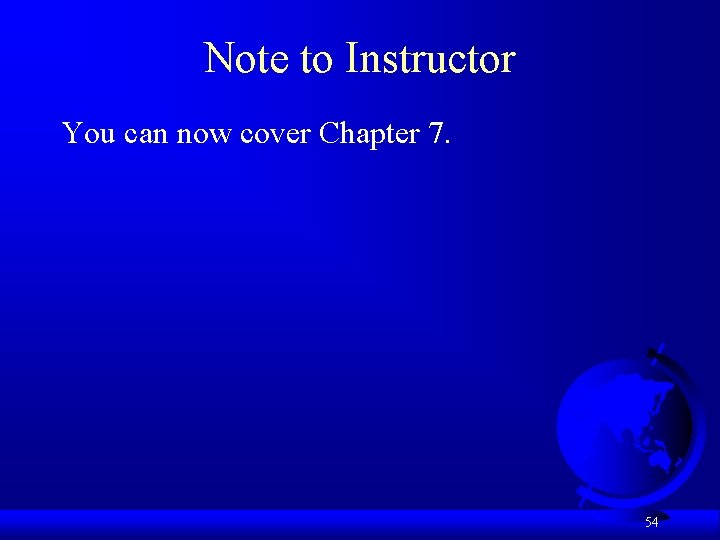 Note to Instructor

You can now cover Chapter 7.

54